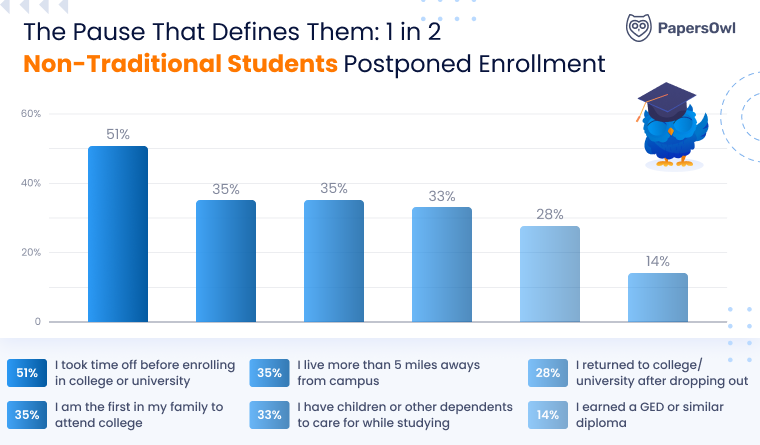 The Pause That Defines Them: 1 in 2
Non-Traditional Students Postponed Enrollment

PapersOwl

60%
40%
20%
0

51%
35%
35%
33%
28%
14%

51% I took time off before enrolling in college or university

35% I am the first in my family to attend college

35% I live more than 5 miles aways from campus

33% I have children or other dependents to care for while studying

28% I returned to college/ university after dropping out

14% I earned a GED or similar diploma